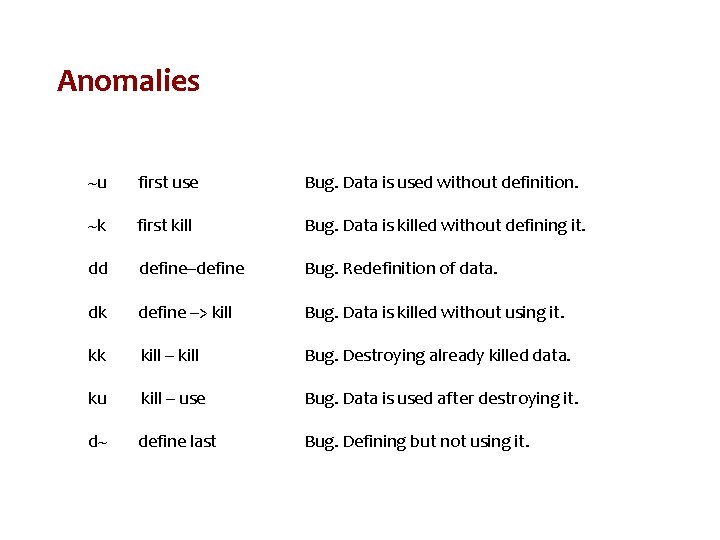 Anomalies

~u first use Bug. Data is used without definition.

~k first kill Bug. Data is killed without defining it.

dd define–define Bug. Redefinition of data.

dk define –> kill Bug. Data is killed without using it.

kk kill – kill Bug. Destroying already killed data.

ku kill – use Bug. Data is used after destroying it.

d~ define last Bug. Defining but not using it.